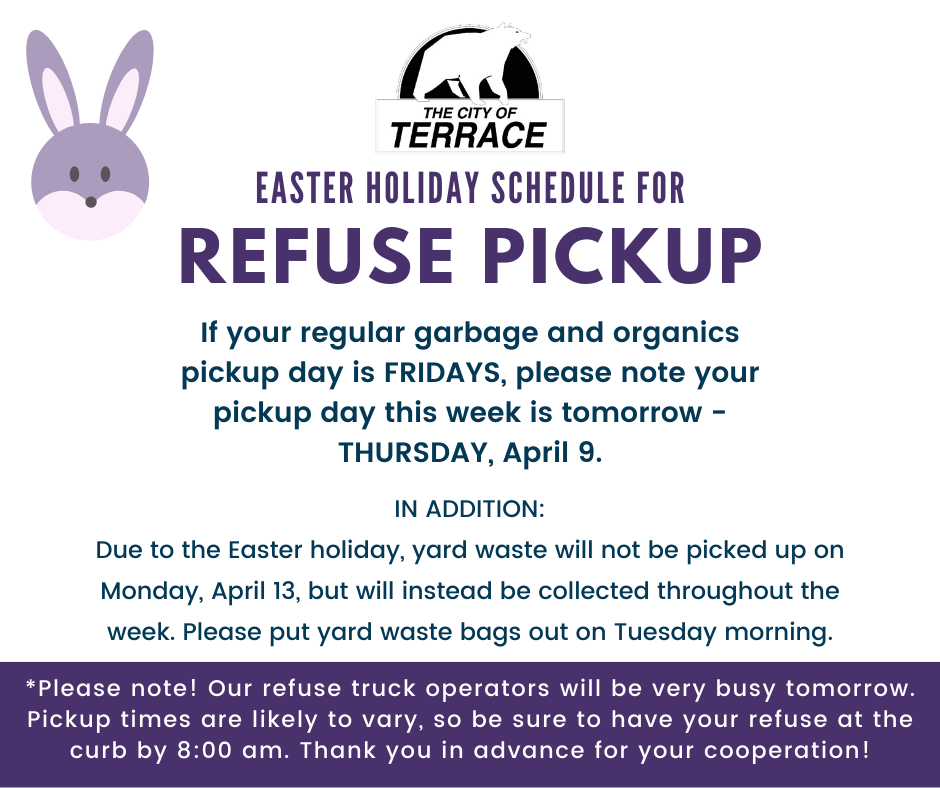 THE CITY OF
TERRACE

EASTER HOLIDAY SCHEDULE FOR
REFUSE PICKUP

If your regular garbage and organics pickup day is FRIDAYS, please note your pickup day this week is tomorrow - THURSDAY, April 9.

IN ADDITION:
Due to the Easter holiday, yard waste will not be picked up on Monday, April 13, but will instead be collected throughout the week. Please put yard waste bags out on Tuesday morning.

*Please note! Our refuse truck operators will be very busy tomorrow. Pickup times are likely to vary, so be sure to have your refuse at the curb by 8:00 am. Thank you in advance for your cooperation!